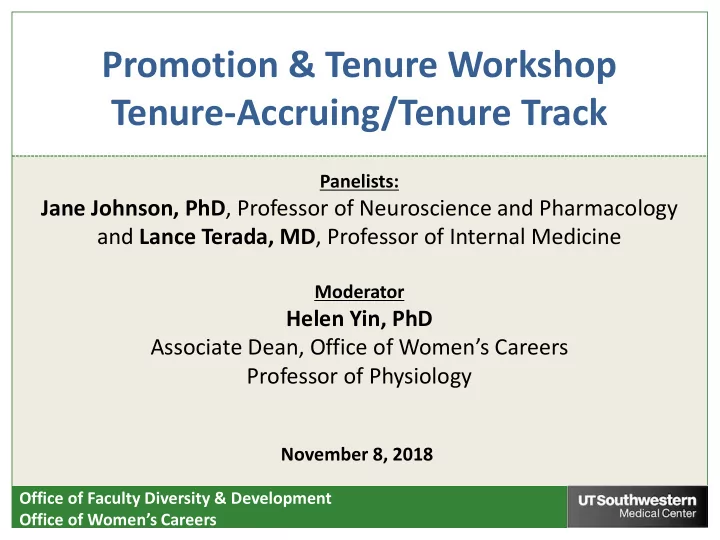 Promotion & Tenure Workshop
Tenure-Accruing/Tenure Track

Panelists:
Jane Johnson, PhD, Professor of Neuroscience and Pharmacology and Lance Terada, MD, Professor of Internal Medicine

Moderator
Helen Yin, PhD
Associate Dean, Office of Women's Careers
Professor of Physiology

November 8, 2018

Office of Faculty Diversity & Development
Office of Women's Careers

UTSouthwestern
Medical Center